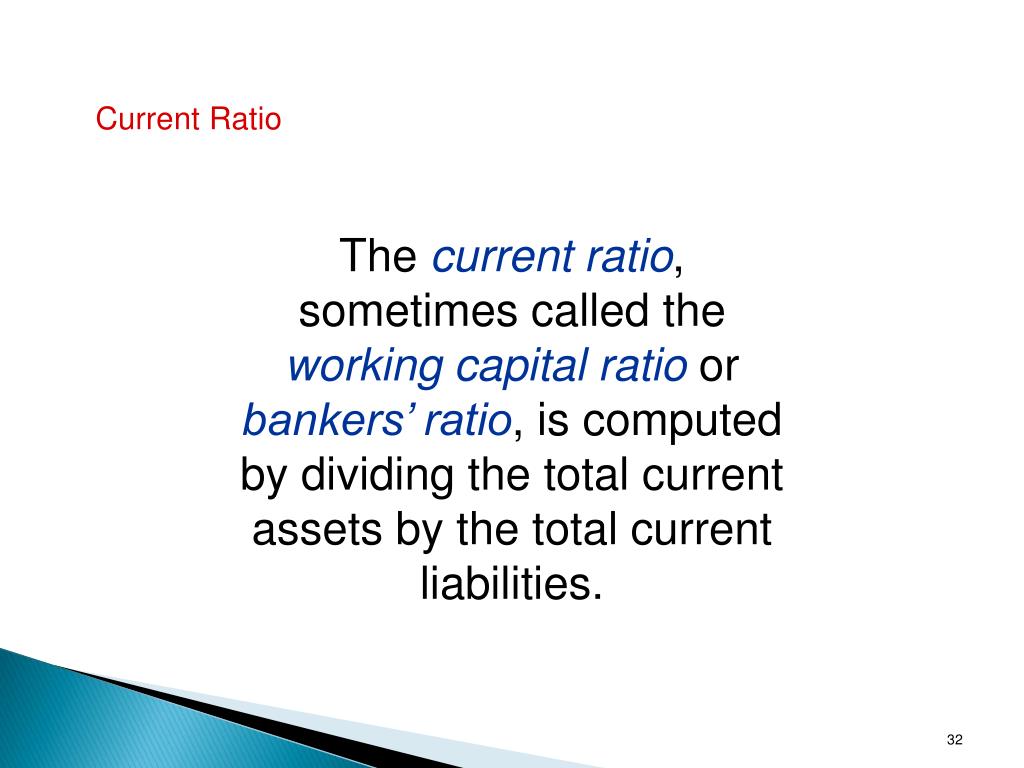 Current Ratio

The current ratio, sometimes called the working capital ratio or bankers’ ratio, is computed by dividing the total current assets by the total current liabilities.

32